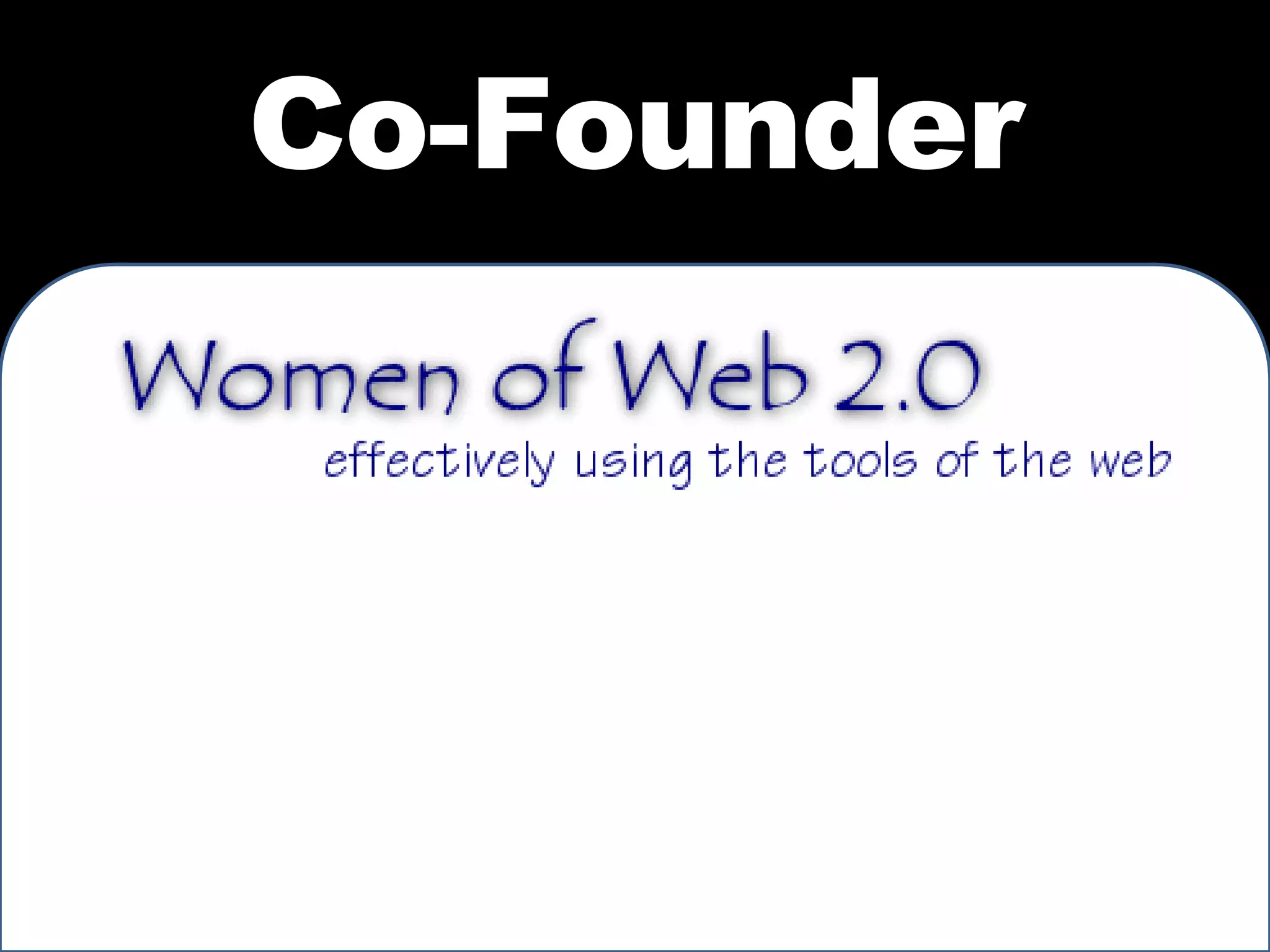 Co-Founder

Women of Web 2.0

effectively using the tools of the web